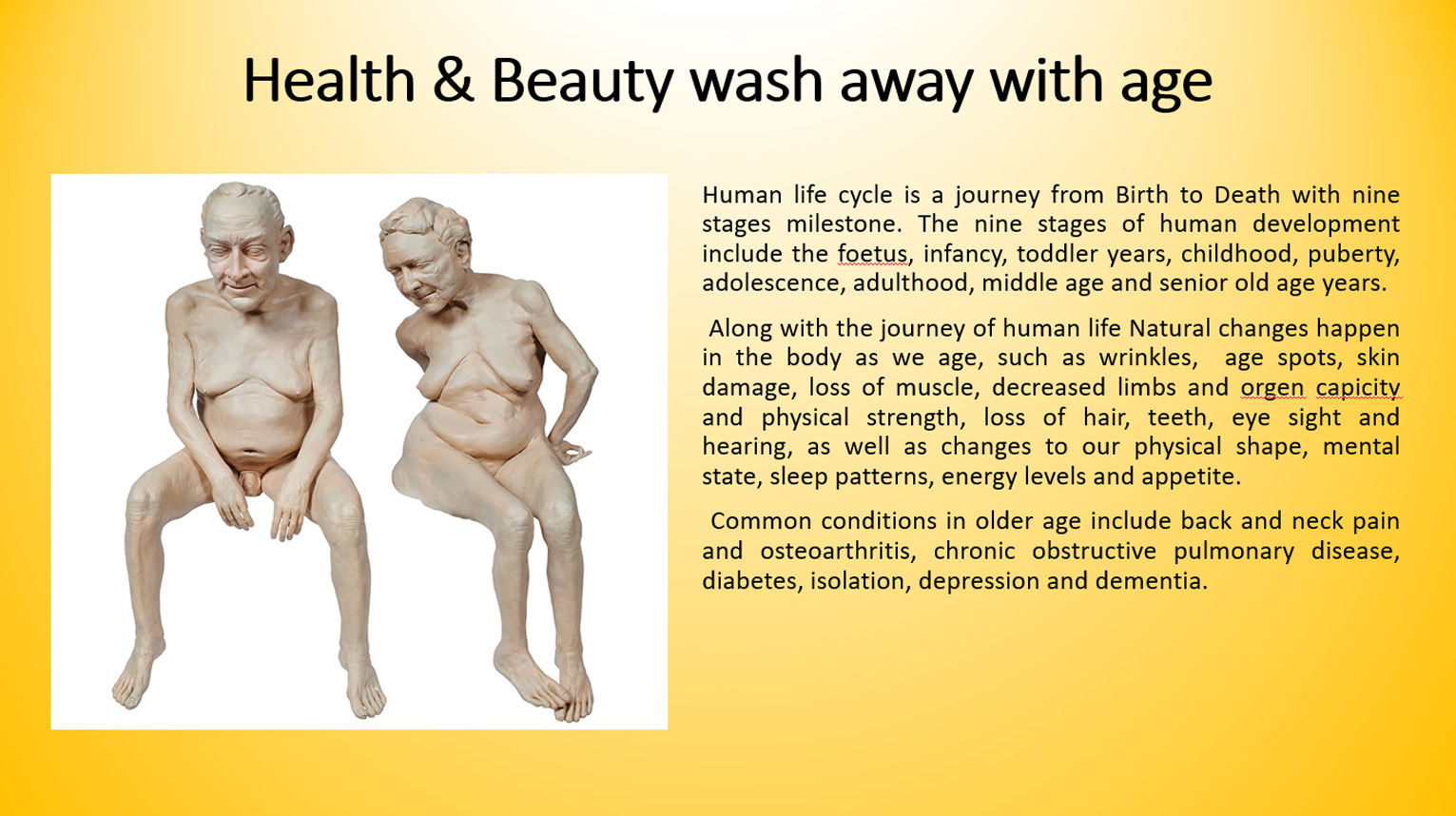 Health & Beauty wash away with age

Human life cycle is a journey from Birth to Death with nine stages milestone. The nine stages of human development include the foetus, infancy, toddler years, childhood, puberty, adolescence, adulthood, middle age and senior old age years.

Along with the journey of human life Natural changes happen in the body as we age, such as wrinkles, age spots, skin damage, loss of muscle, decreased limbs and orgen capicity and physical strength, loss of hair, teeth, eye sight and hearing, as well as changes to our physical shape, mental state, sleep patterns, energy levels and appetite.

Common conditions in older age include back and neck pain and osteoarthritis, chronic obstructive pulmonary disease, diabetes, isolation, depression and dementia.